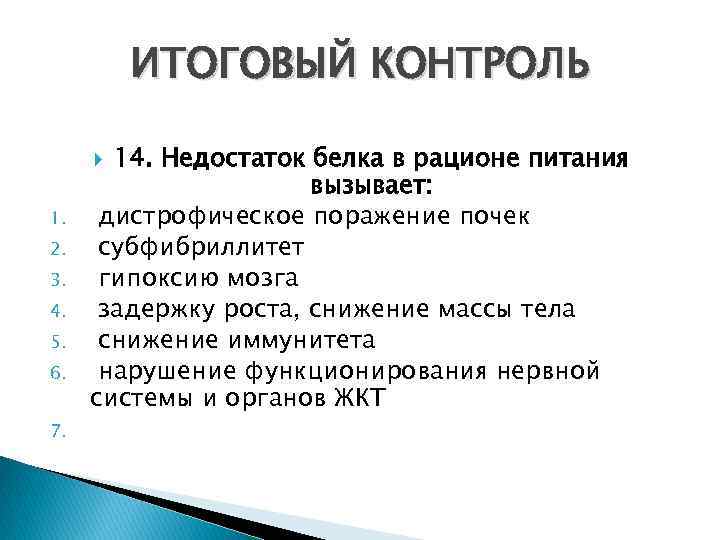 ИТОГОВЫЙ КОНТРОЛЬ

14. Недостаток белка в рационе питания вызывает:

1. дистрофическое поражение почек
2. субфибриллитет
3. гипоксию мозга
4. задержку роста, снижение массы тела
5. снижение иммунитета
6. нарушение функционирования нервной системы и органов ЖКТ
7.